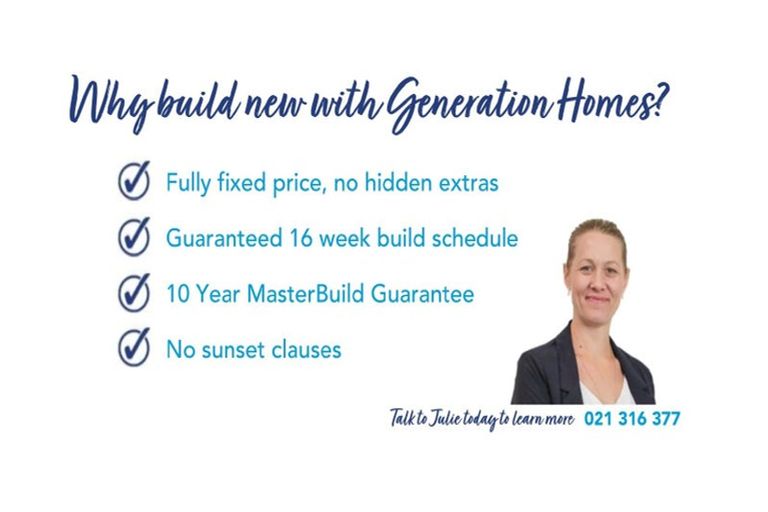 Why build new with Generation Homes?

Fully fixed price, no hidden extras

Guaranteed 16 week build schedule

10 Year MasterBuild Guarantee

No sunset clauses

Talk to Julie today to learn more 021 316 377